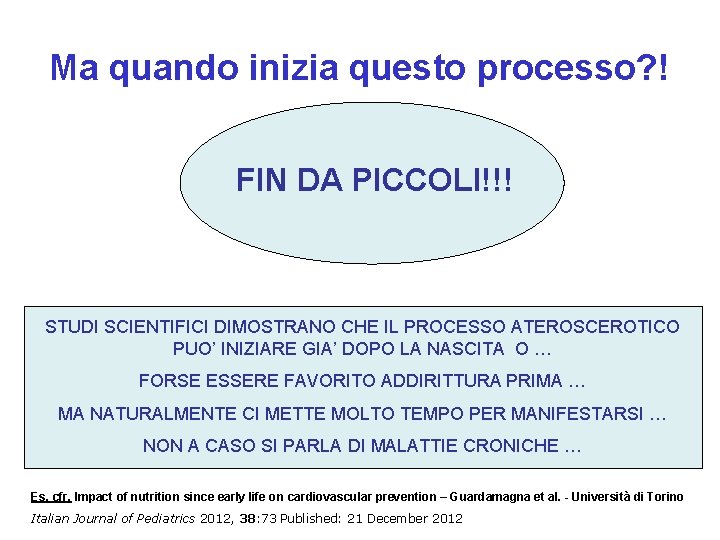 Ma quando inizia questo processo?!

FIN DA PICCOLI!!!

STUDI SCIENTIFICI DIMOSTRANO CHE IL PROCESSO ATEROSCEROTICO PUO' INIZIARE GIA' DOPO LA NASCITA O …

FORSE ESSERE FAVORITO ADDIRITTURA PRIMA …

MA NATURALMENTE CI METTE MOLTO TEMPO PER MANIFESTARSI …

NON A CASO SI PARLA DI MALATTIE CRONICHE …

Es. cfr. Impact of nutrition since early life on cardiovascular prevention – Guardamagna et al. - Università di Torino
Italian Journal of Pediatrics 2012, 38:73 Published: 21 December 2012